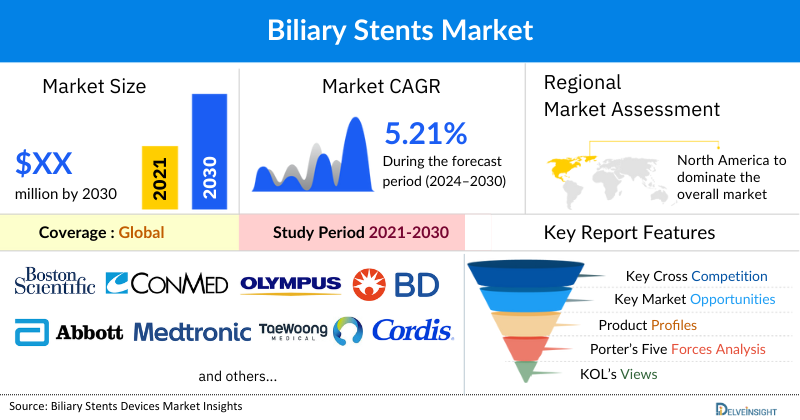 Biliary Stents Market

Market Size

$XX
million by 2030

2021

2030

Market CAGR

5.21%
During the forecast period (2024–2030)

Regional Market Assessment

North America to dominate the overall market

Coverage : Global

Study Period 2021-2030

Key Report Features

Boston Scientific

CONMED

OLYMPUS

BD

Abbott

Medtronic

TaeWoong MEDICAL

Cordis

and others...

Key Cross Competition

Key Market Opportunities

Product Profiles

Porter's Five Forces Analysis

KOL's Views

Source: Biliary Stents Devices Market Insights

DELVEINSIGHT